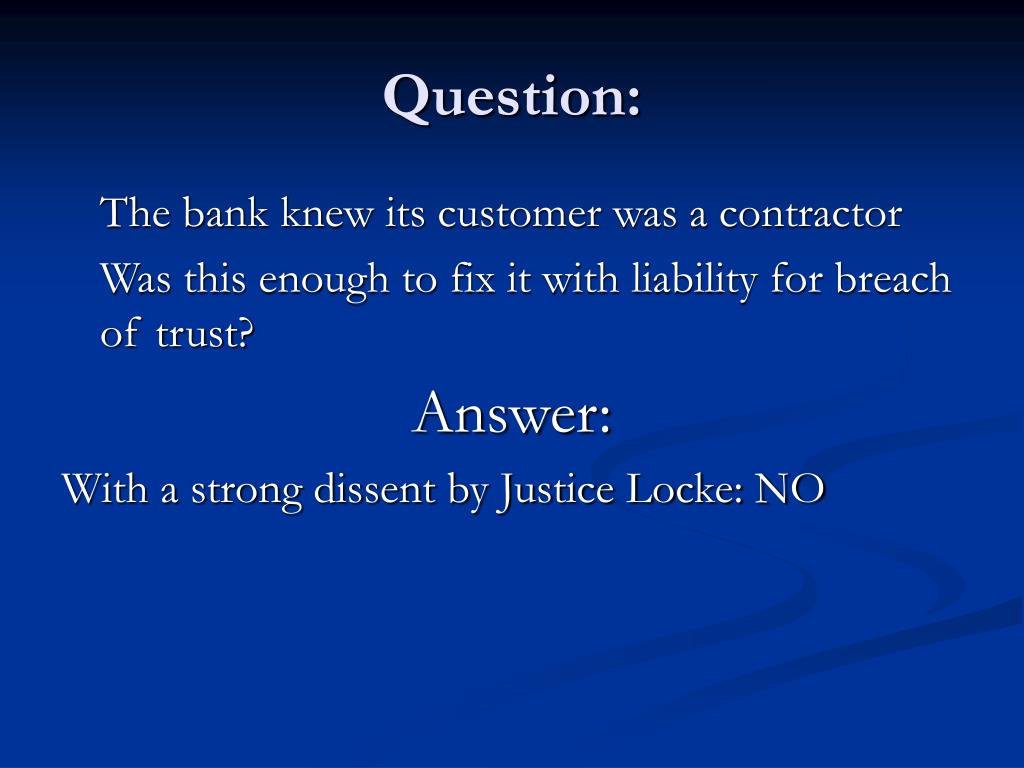 Question:

The bank knew its customer was a contractor

Was this enough to fix it with liability for breach of trust?

Answer:

With a strong dissent by Justice Locke: NO